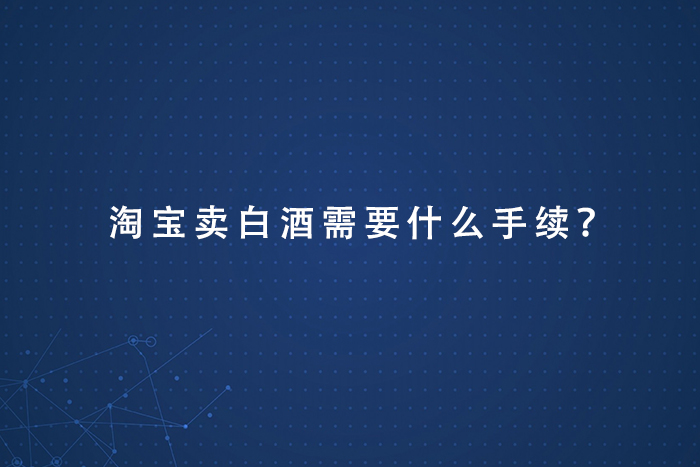 淘宝卖白酒需要什么手续？